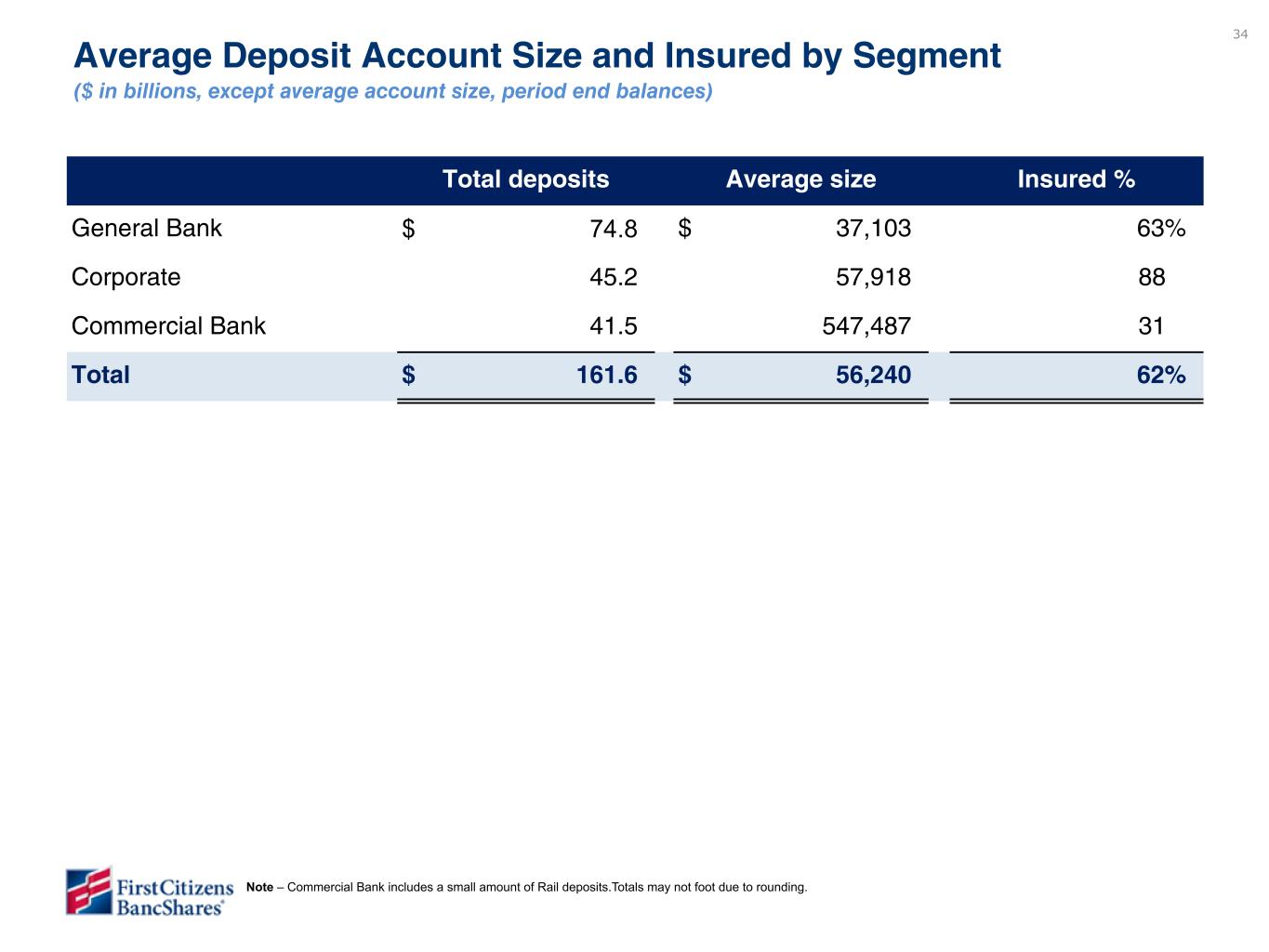 34

Average Deposit Account Size and Insured by Segment
($ in billions, except average account size, period end balances)

| | Total deposits | Average size | Insured % |
|---|---|---|---|
| General Bank | $ 74.8 | $ 37,103 | 63% |
| Corporate | 45.2 | 57,918 | 88 |
| Commercial Bank | 41.5 | 547,487 | 31 |
| Total | $ 161.6 | $ 56,240 | 62% |

First Citizens BancShares®

Note – Commercial Bank includes a small amount of Rail deposits.Totals may not foot due to rounding.